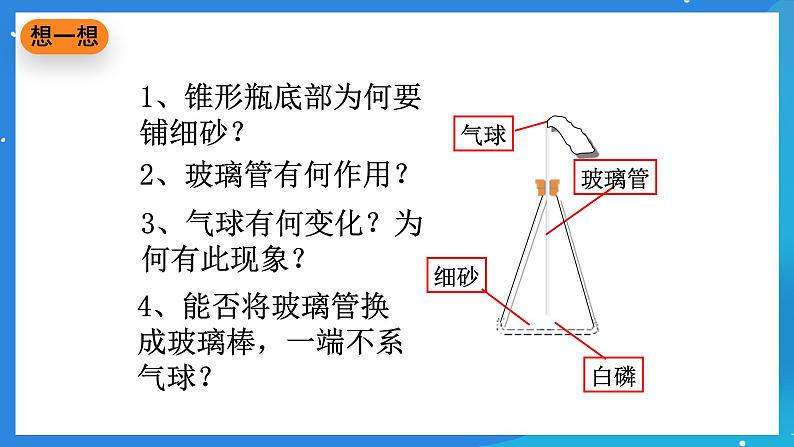 想一想

1、锥形瓶底部为何要铺细砂？

2、玻璃管有何作用？

3、气球有何变化？为何有此现象？

4、能否将玻璃管换成玻璃棒，一端不系气球？

气球

玻璃管

细砂

白磷